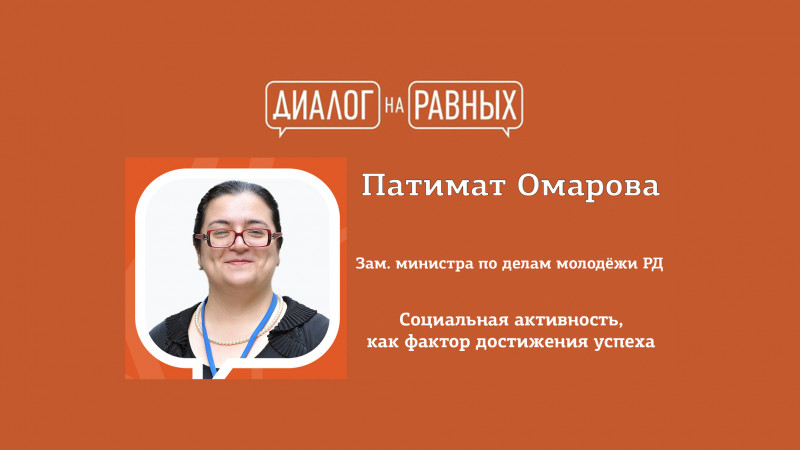 ДИАЛОГ НА РАВНЫХ

Патимат Омарова

Зам. министра по делам молодёжи РД

Социальная активность, как фактор достижения успеха